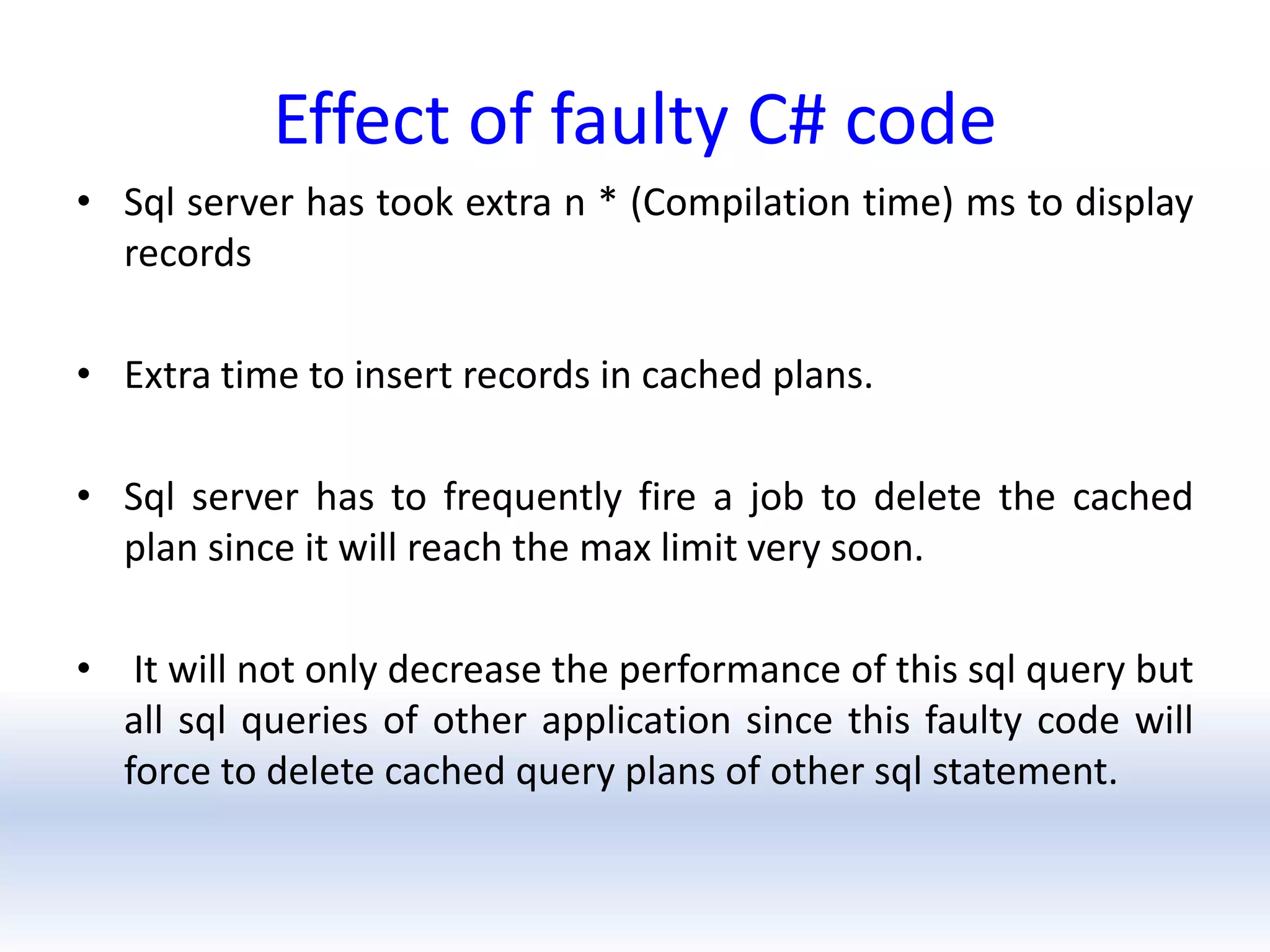 Effect of faulty C# code

• Sql server has took extra n * (Compilation time) ms to display records

• Extra time to insert records in cached plans.

• Sql server has to frequently fire a job to delete the cached plan since it will reach the max limit very soon.

• It will not only decrease the performance of this sql query but all sql queries of other application since this faulty code will force to delete cached query plans of other sql statement.